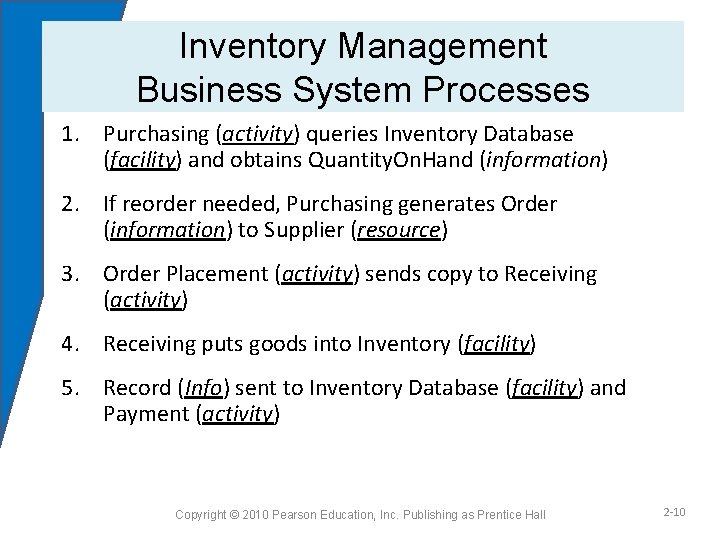 Inventory Management Business System Processes

1. Purchasing (activity) queries Inventory Database (facility) and obtains QuantityOnHand (information)

2. If reorder needed, Purchasing generates Order (information) to Supplier (resource)

3. Order Placement (activity) sends copy to Receiving (activity)

4. Receiving puts goods into Inventory (facility)

5. Record (Info) sent to Inventory Database (facility) and Payment (activity)

Copyright © 2010 Pearson Education, Inc. Publishing as Prentice Hall

2-10